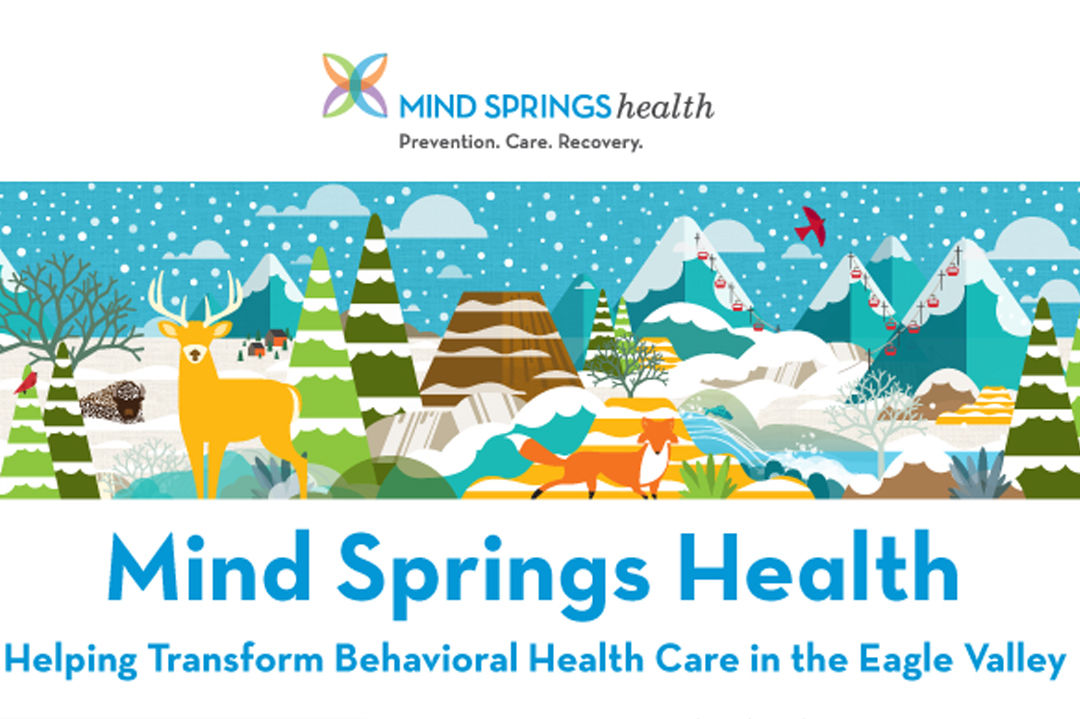 MIND SPRINGS health
Prevention. Care. Recovery.

Mind Springs Health

Helping Transform Behavioral Health Care in the Eagle Valley